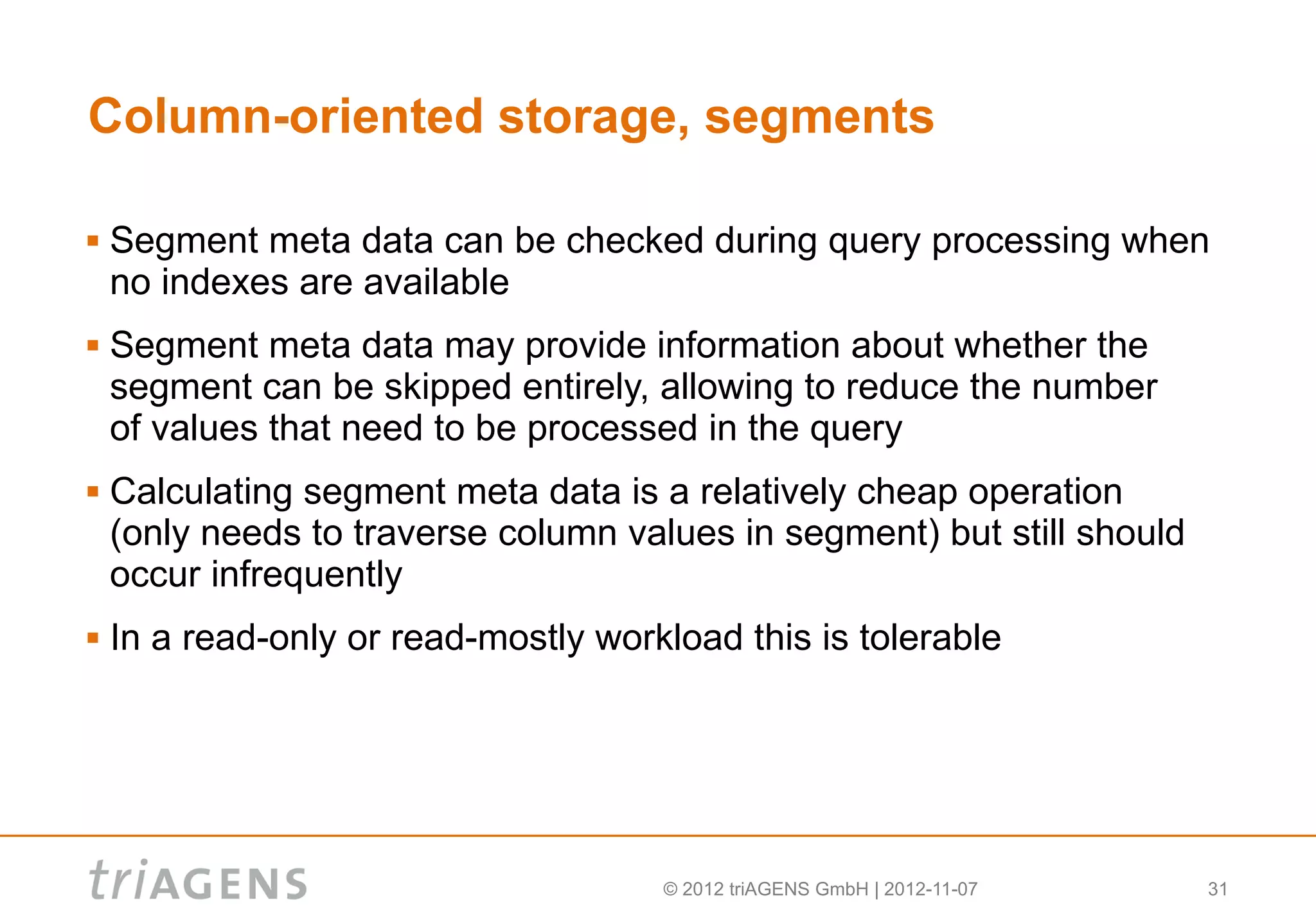 Column-oriented storage, segments

▪ Segment meta data can be checked during query processing when no indexes are available

▪ Segment meta data may provide information about whether the segment can be skipped entirely, allowing to reduce the number of values that need to be processed in the query

▪ Calculating segment meta data is a relatively cheap operation (only needs to traverse column values in segment) but still should occur infrequently

▪ In a read-only or read-mostly workload this is tolerable

triAGENS

© 2012 triAGENS GmbH | 2012-11-07

31